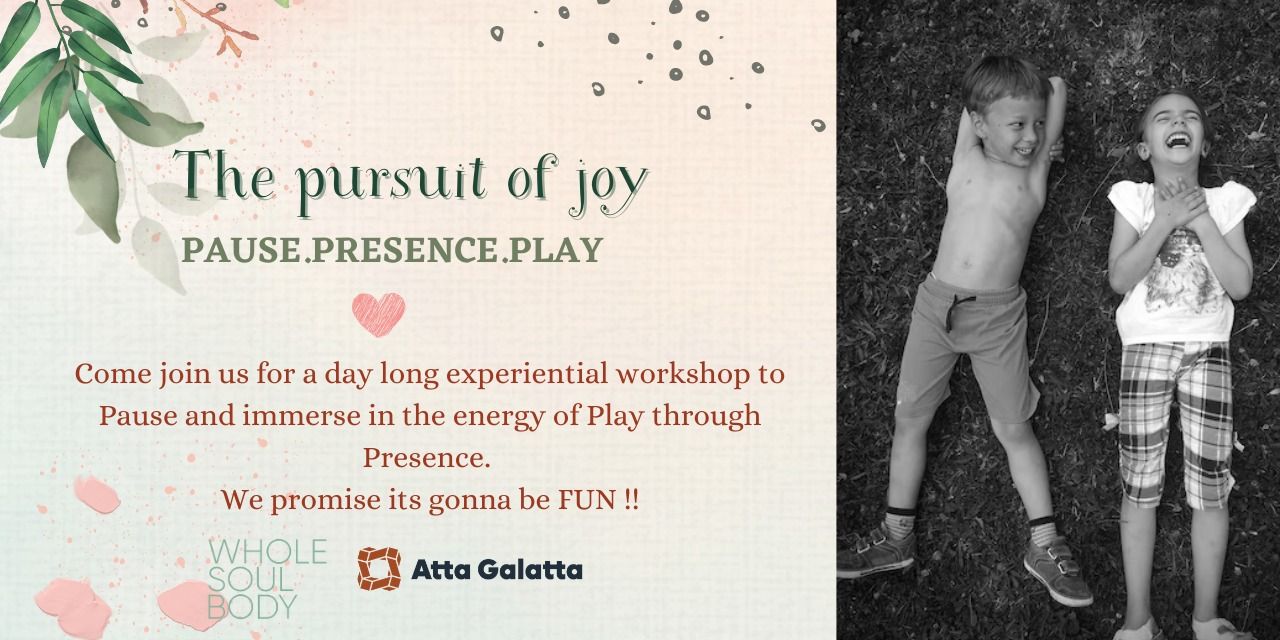 The pursuit of joy

PAUSE.PRESENCE.PLAY

Come join us for a day long experiential workshop to Pause and immerse in the energy of Play through Presence.
We promise its gonna be FUN !!

WHOLE SOUL BODY

Atta Galatta